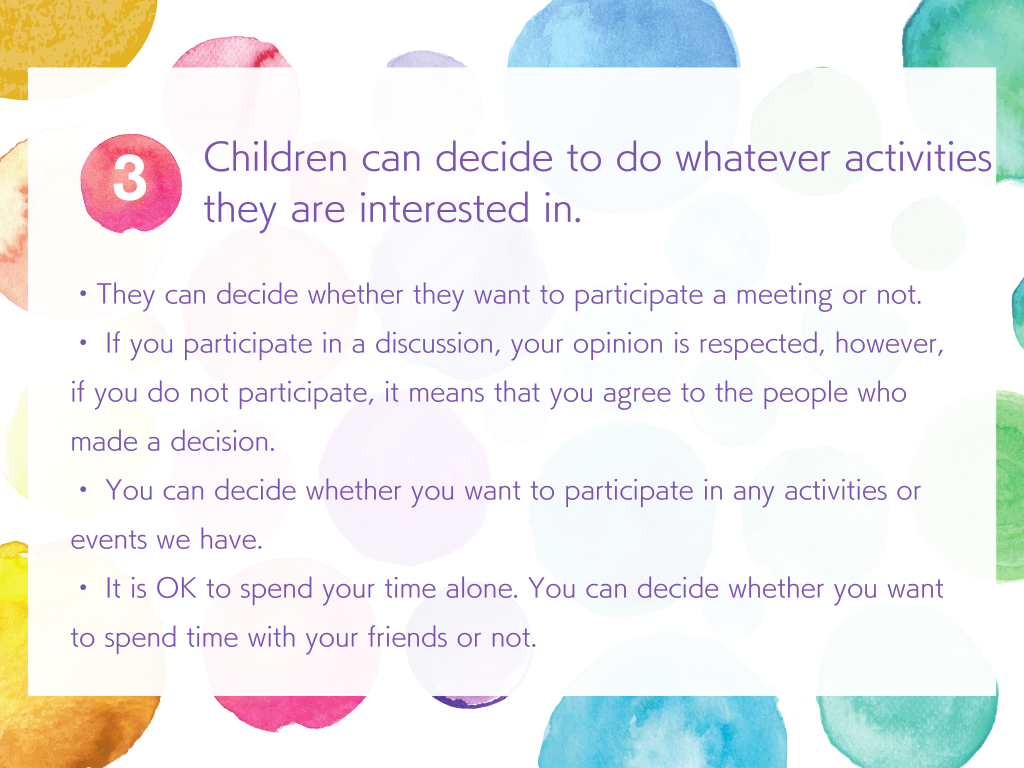 3

Children can decide to do whatever activities they are interested in.

・They can decide whether they want to participate a meeting or not.

・ If you participate in a discussion, your opinion is respected, however, if you do not participate, it means that you agree to the people who made a decision.

・ You can decide whether you want to participate in any activities or events we have.

・ It is OK to spend your time alone. You can decide whether you want to spend time with your friends or not.